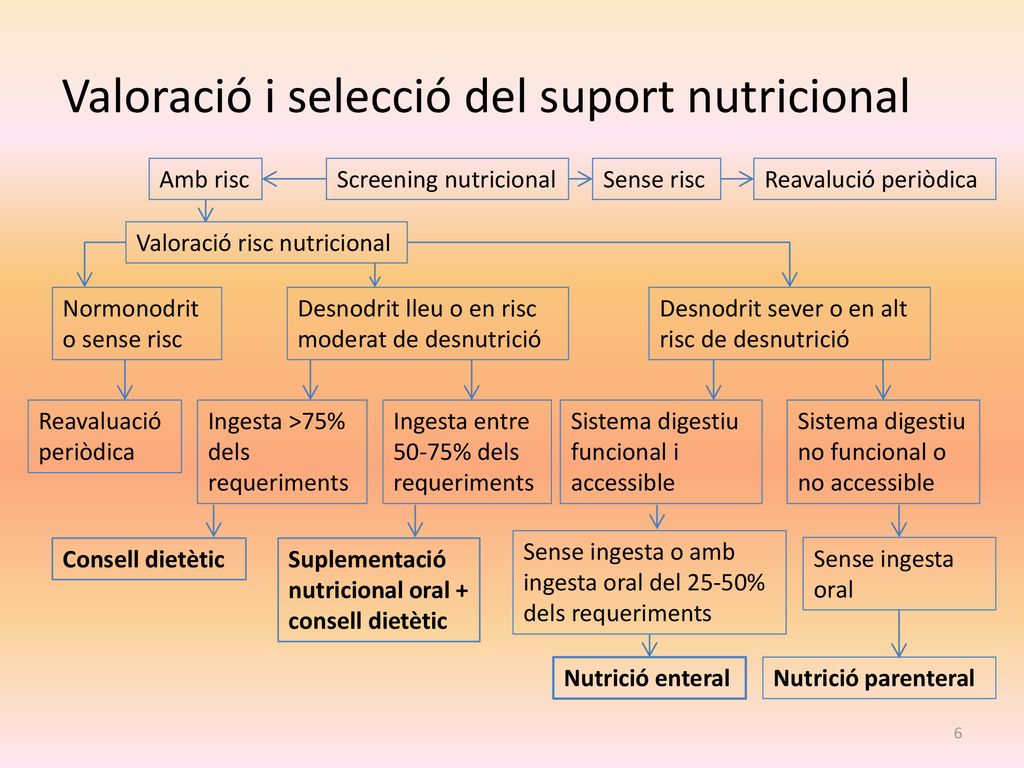 Valoració i selecció del suport nutricional

Amb risc

Screening nutricional

Sense risc

Reavalució periòdica

Valoració risc nutricional

Normonodrit o sense risc

Desnodrit lleu o en risc moderat de desnutrició

Desnodrit sever o en alt risc de desnutrició

Reavaluació periòdica

Ingesta >75% dels requeriments

Ingesta entre 50-75% dels requeriments

Sistema digestiu funcional i accessible

Sistema digestiu no funcional o no accessible

Consell dietètic

Suplementació nutricional oral + consell dietètic

Sense ingesta o amb ingesta oral del 25-50% dels requeriments

Sense ingesta oral

Nutrició enteral

Nutrició parenteral

6